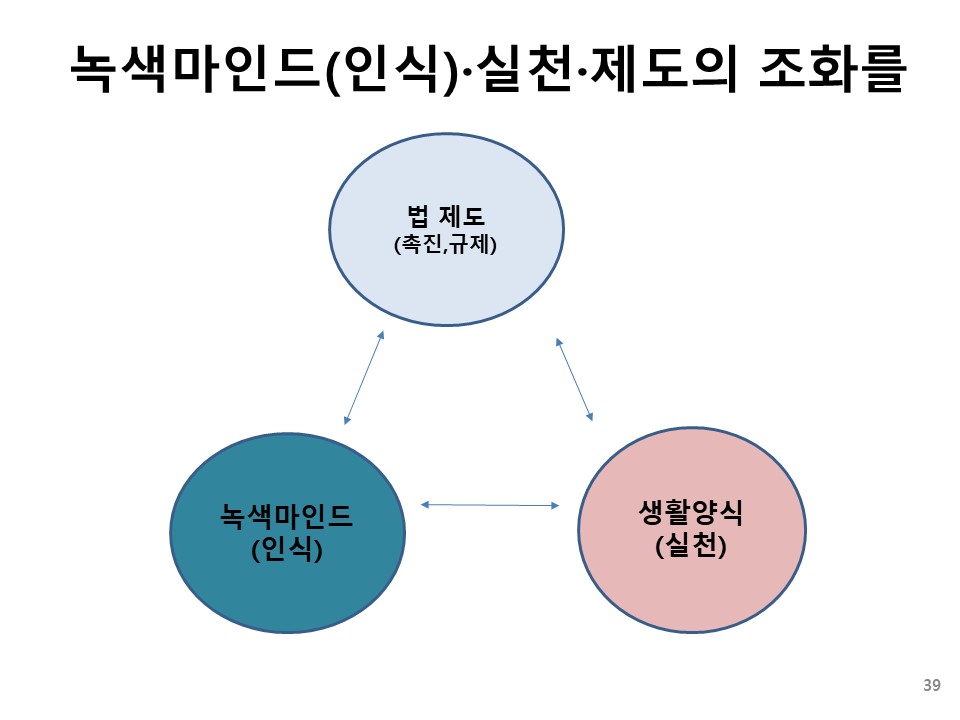 녹색마인드(인식)·실천·제도의 조화를

법 제도
(촉진,규제)

녹색마인드
(인식)

생활양식
(실천)

39